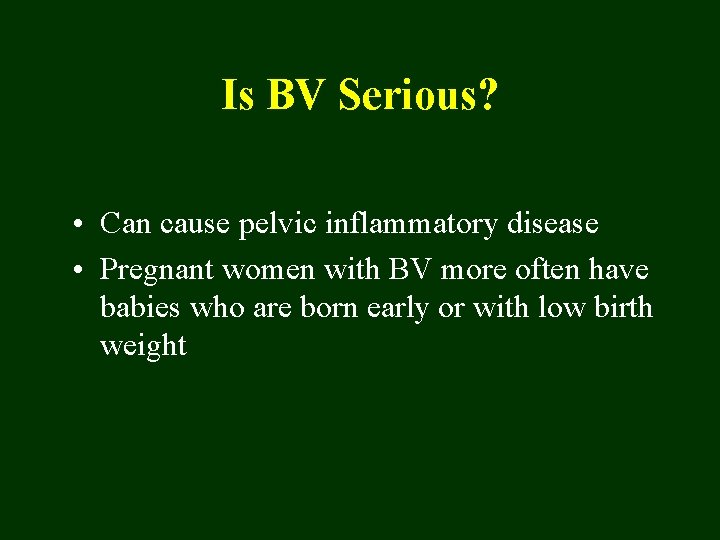 Is BV Serious?

• Can cause pelvic inflammatory disease
• Pregnant women with BV more often have babies who are born early or with low birth weight